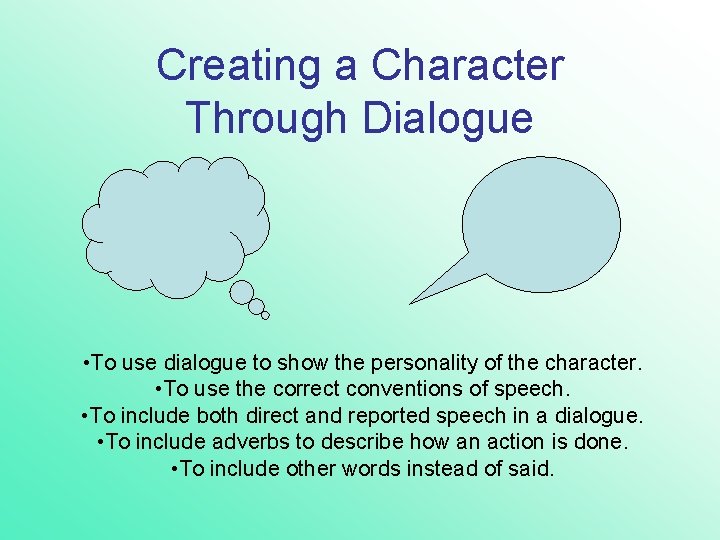 Creating a Character Through Dialogue

•To use dialogue to show the personality of the character.
•To use the correct conventions of speech.
•To include both direct and reported speech in a dialogue.
•To include adverbs to describe how an action is done.
•To include other words instead of said.